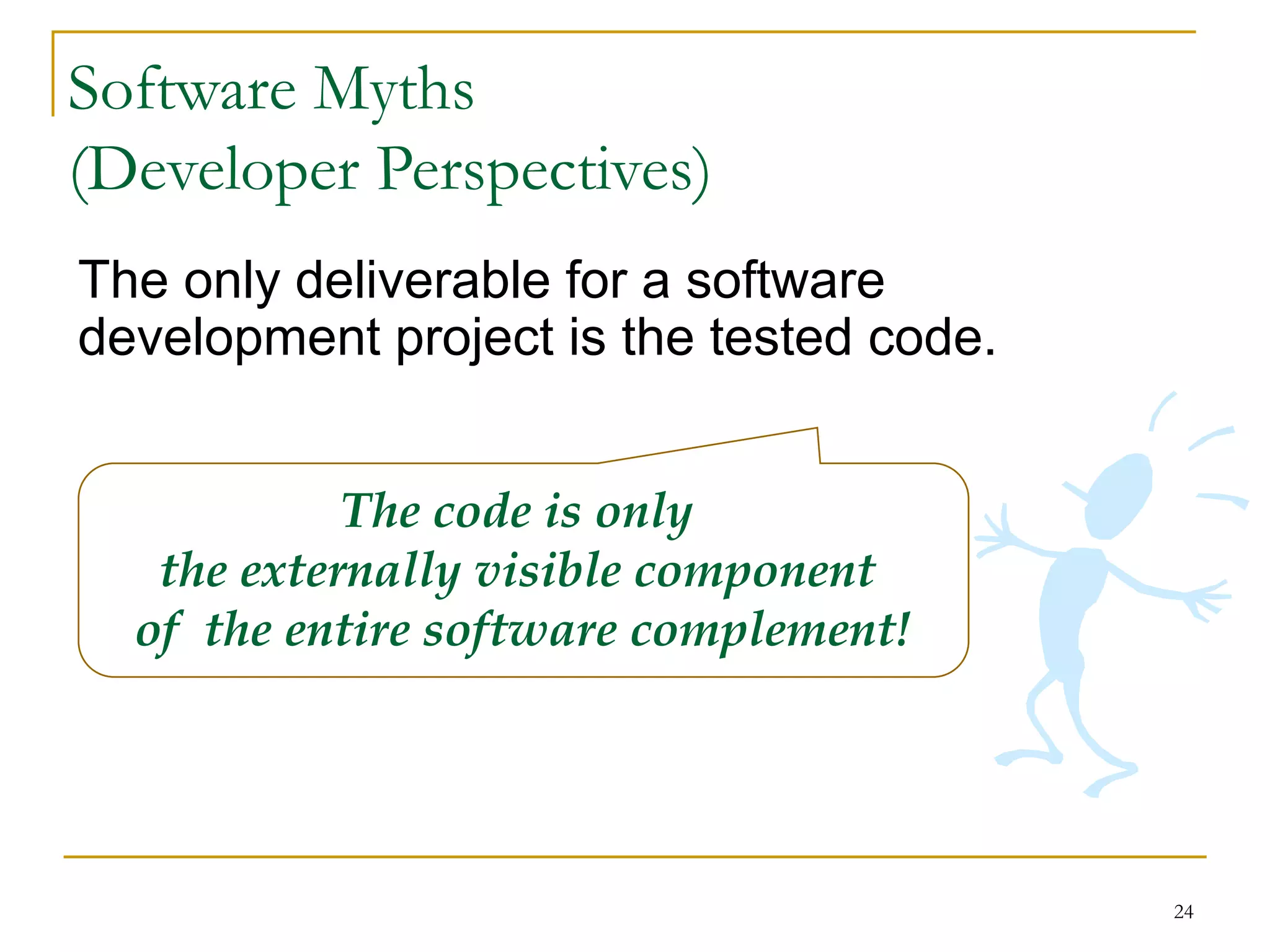 Software Myths
(Developer Perspectives)

The only deliverable for a software development project is the tested code.

The code is only
the externally visible component
of the entire software complement!

24